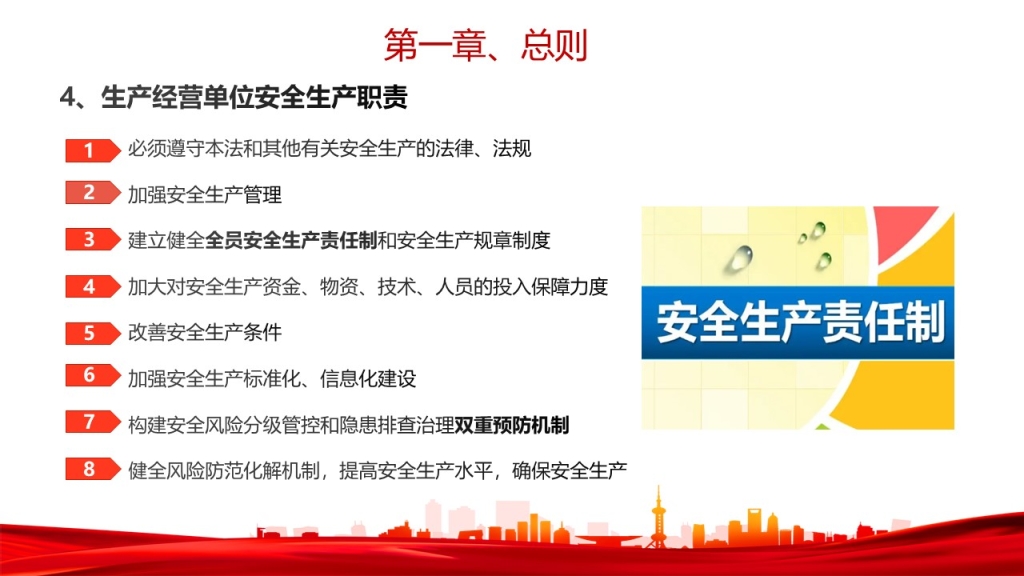 第一章、总则

4、生产经营单位安全生产职责

1 必须遵守本法和其他有关安全生产的法律、法规

2 加强安全生产管理

3 建立健全全员安全生产责任制和安全生产规章制度

4 加大对安全生产资金、物资、技术、人员的投入保障力度

5 改善安全生产条件

6 加强安全生产标准化、信息化建设

7 构建安全风险分级管控和隐患排查治理双重预防机制

8 健全风险防范化解机制，提高安全生产水平，确保安全生产

安全生产责任制